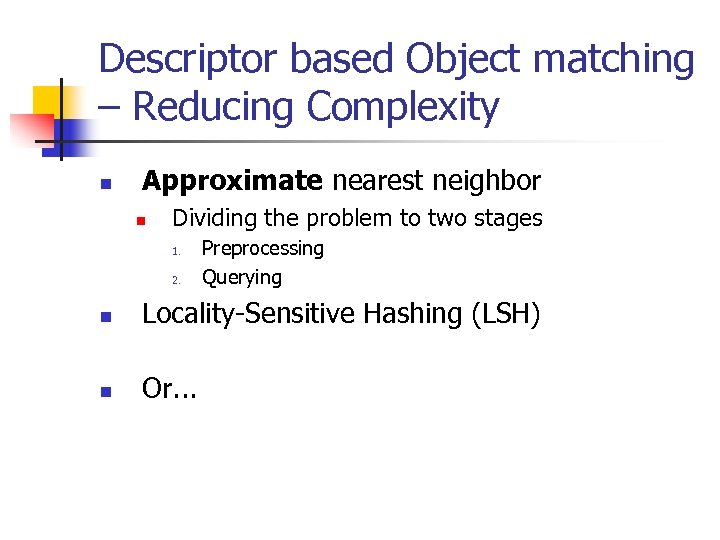 Descriptor based Object matching – Reducing Complexity

Approximate nearest neighbor

Dividing the problem to two stages

1. Preprocessing
2. Querying

Locality-Sensitive Hashing (LSH)

Or...